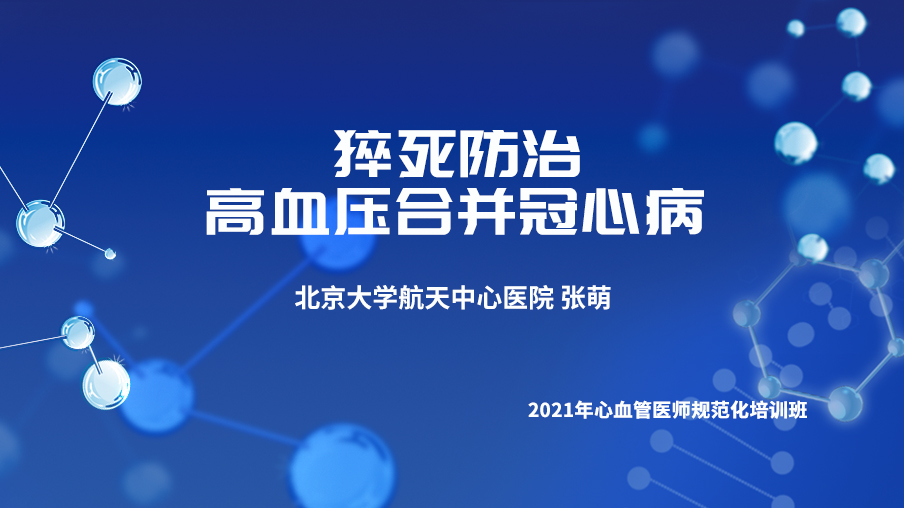 猝死防治
高血压合并冠心病

北京大学航天中心医院 张萌

2021年心血管医师规范化培训班